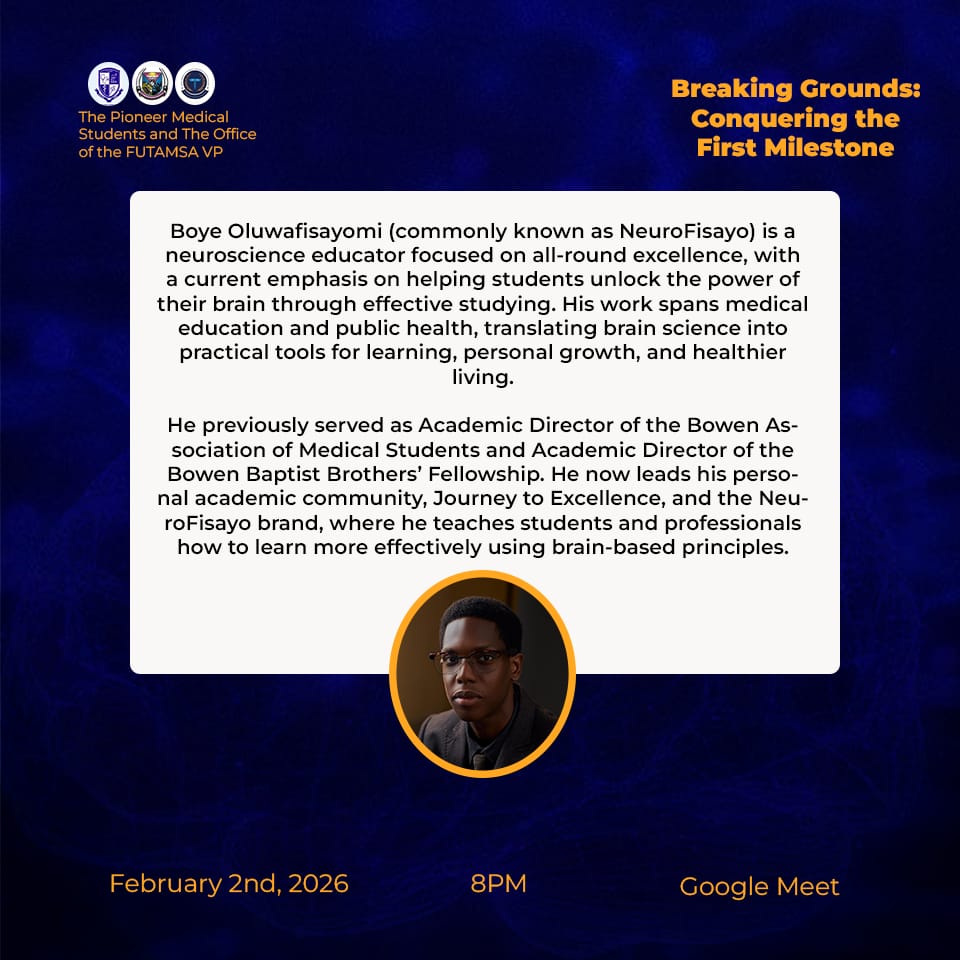 The Pioneer Medical Students and The Office of the FUTAMSA VP

Breaking Grounds: Conquering the First Milestone

Boye Oluwafisayomi (commonly known as NeuroFisayo) is a neuroscience educator focused on all-round excellence, with a current emphasis on helping students unlock the power of their brain through effective studying. His work spans medical education and public health, translating brain science into practical tools for learning, personal growth, and healthier living.

He previously served as Academic Director of the Bowen Association of Medical Students and Academic Director of the Bowen Baptist Brothers' Fellowship. He now leads his personal academic community, Journey to Excellence, and the NeuroFisayo brand, where he teaches students and professionals how to learn more effectively using brain-based principles.

February 2nd, 2026

8PM

Google Meet